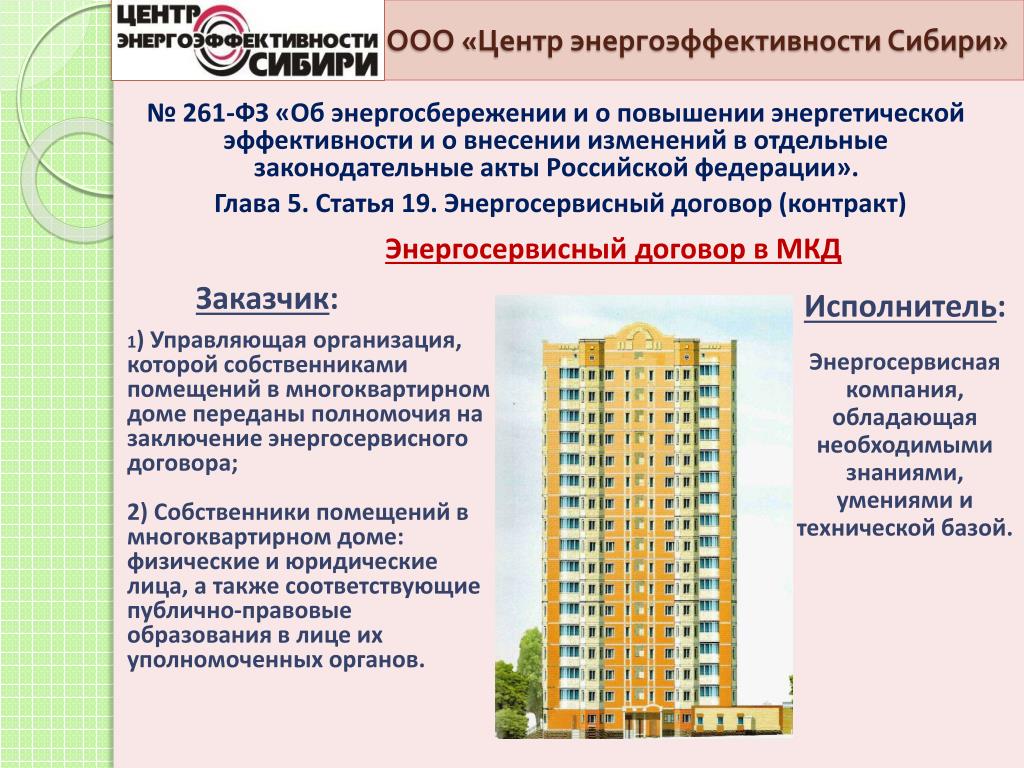 ЦЕНТР ЭНЕРГОЭФФЕКТИВНОСТИ СИБИРИ

ООО «Центр энергоэффективности Сибири»

№ 261-ФЗ «Об энергосбережении и о повышении энергетической эффективности и о внесении изменений в отдельные законодательные акты Российской федерации».

Глава 5. Статья 19. Энергосервисный договор (контракт)

Энергосервисный договор в МКД

Заказчик:

1) Управляющая организация, которой собственниками помещений в многоквартирном доме переданы полномочия на заключение энергосервисного договора;

2) Собственники помещений в многоквартирном доме: физические и юридические лица, а также соответствующие публично-правовые образования в лице их уполномоченных органов.

Исполнитель:

Энергосервисная компания, обладающая необходимыми знаниями, умениями и технической базой.